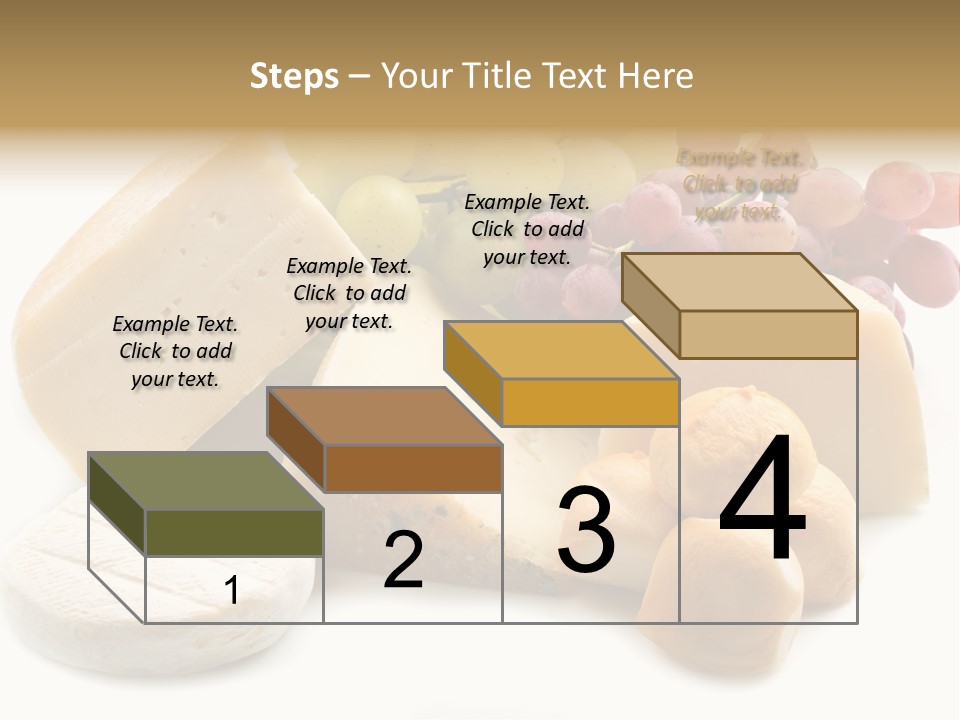 Steps – Your Title Text Here

Example Text. Click to add your text.

Example Text. Click to add your text.

Example Text. Click to add your text.

Example Text. Click to add your text.

1

2

3

4